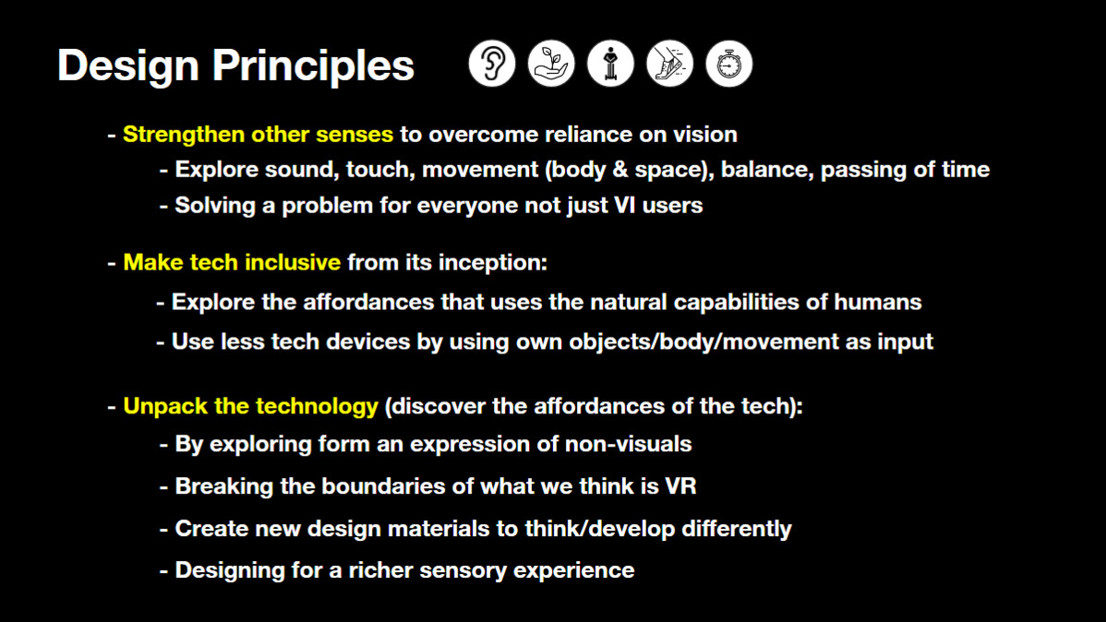 Design Principles

- Strengthen other senses to overcome reliance on vision
- Explore sound, touch, movement (body & space), balance, passing of time
- Solving a problem for everyone not just VI users

- Make tech inclusive from its inception:
- Explore the affordances that uses the natural capabilities of humans
- Use less tech devices by using own objects/body/movement as input

- Unpack the technology (discover the affordances of the tech):
- By exploring form an expression of non-visuals
- Breaking the boundaries of what we think is VR
- Create new design materials to think/develop differently
- Designing for a richer sensory experience